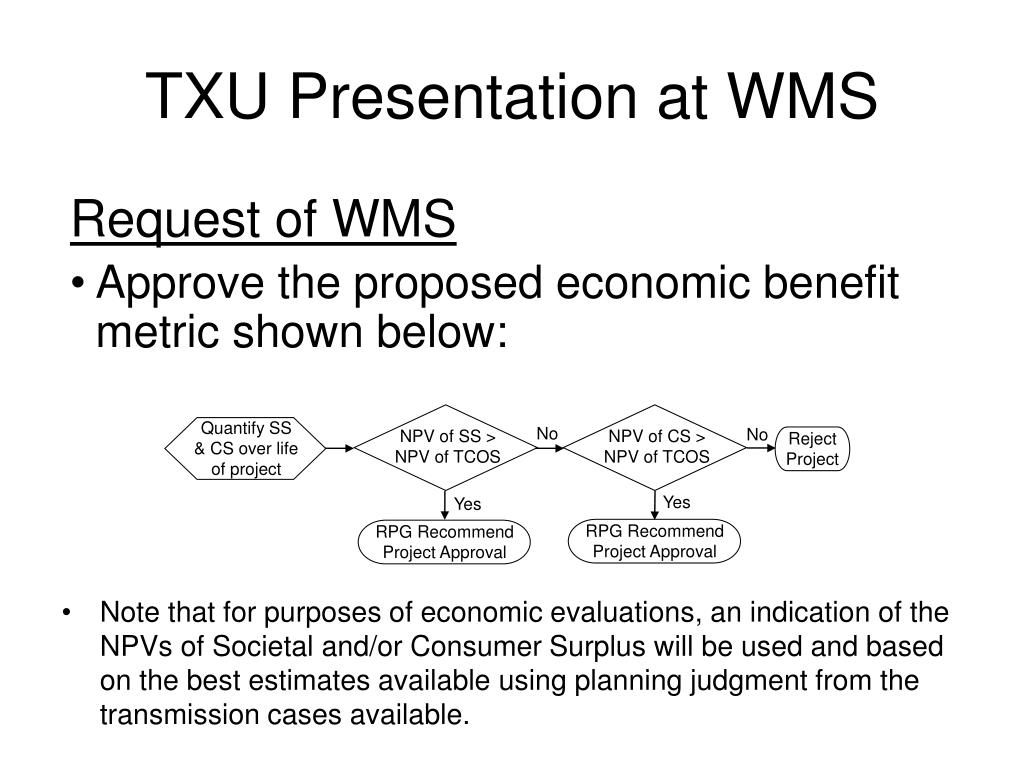 TXU Presentation at WMS

Request of WMS

• Approve the proposed economic benefit metric shown below:

Quantify SS & CS over life of project

NPV of SS > NPV of TCOS

No

NPV of CS > NPV of TCOS

No

Reject Project

Yes

RPG Recommend Project Approval

Yes

RPG Recommend Project Approval

• Note that for purposes of economic evaluations, an indication of the NPVs of Societal and/or Consumer Surplus will be used and based on the best estimates available using planning judgment from the transmission cases available.